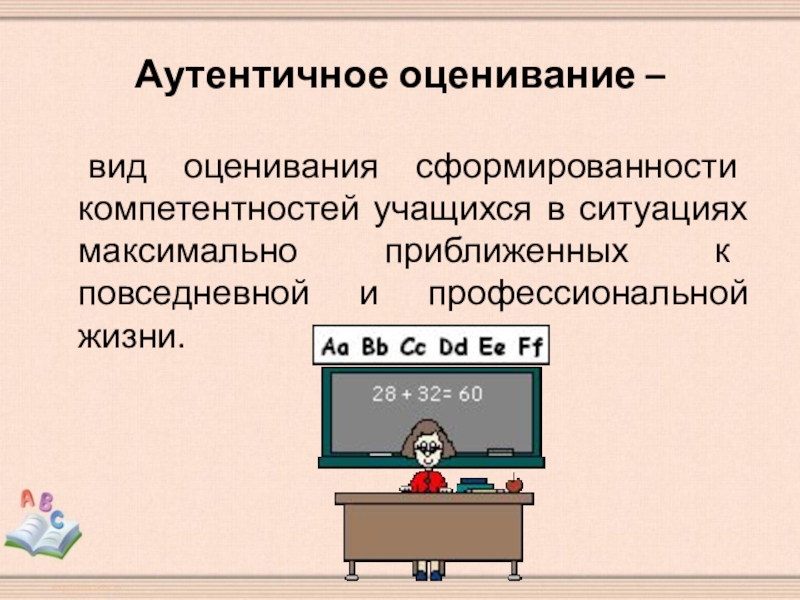 Аутентичное оценивание –

вид оценивания сформированности компетентностей учащихся в ситуациях максимально приближенных к повседневной и профессиональной жизни.

Aa Bb Cc Dd Ee Ff

$28 + 32 = 60$

A B C